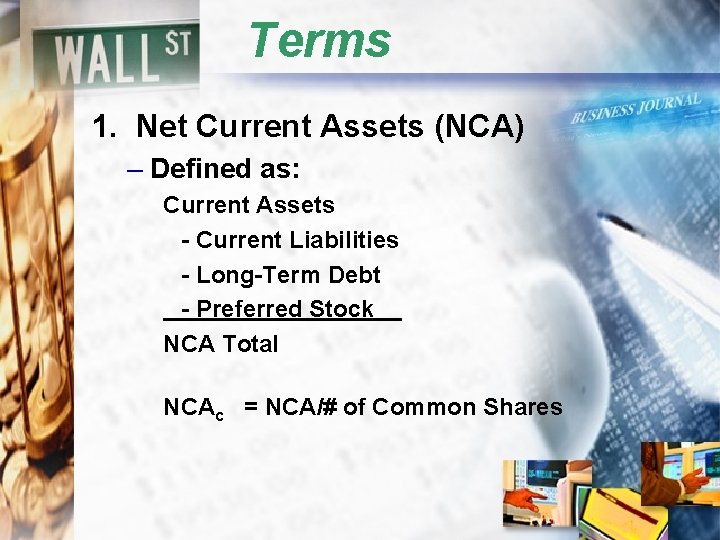 WALL ST

Terms

BUSINESS JOURNAL

1. Net Current Assets (NCA)

– Defined as:

Current Assets

- Current Liabilities

- Long-Term Debt

- Preferred Stock

NCA Total

$NCA_c$ = NCA/# of Common Shares